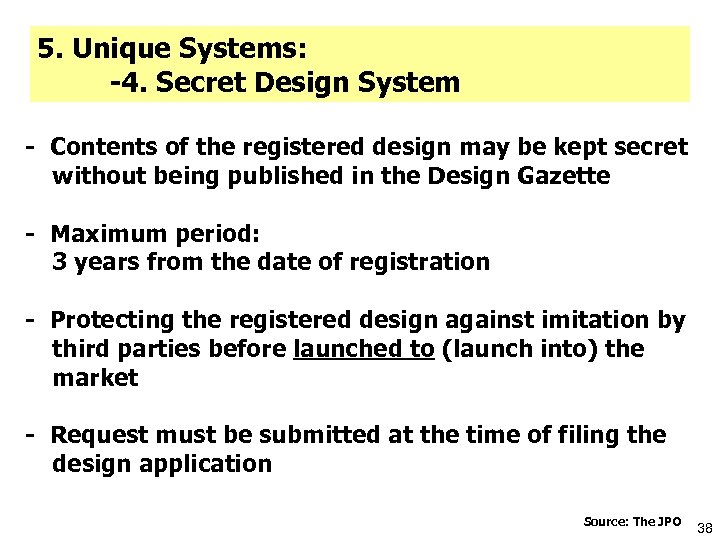 5. Unique Systems:
-4. Secret Design System

- Contents of the registered design may be kept secret without being published in the Design Gazette

- Maximum period:
3 years from the date of registration

- Protecting the registered design against imitation by third parties before launched to (launch into) the market

- Request must be submitted at the time of filing the design application

Source: The JPO 38